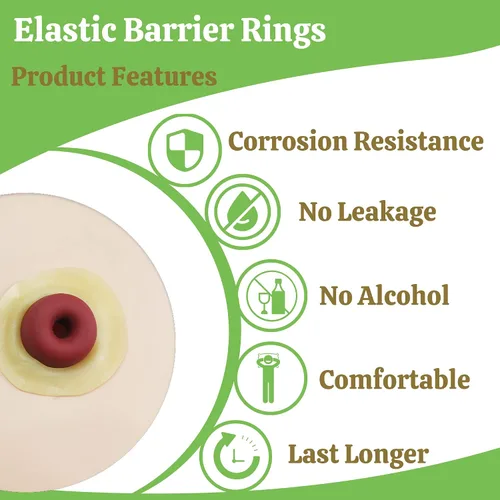 Elastic Barrier Rings

Product Features

Corrosion Resistance

No Leakage

No Alcohol

Comfortable

Last Longer